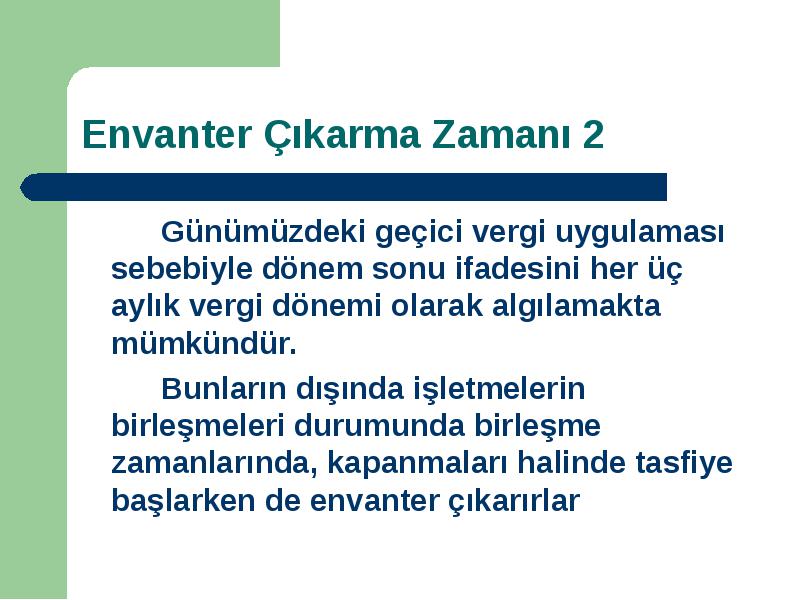 Envanter Çıkarma Zamanı 2

Günümüzdeki geçici vergi uygulaması sebebiyle dönem sonu ifadesini her üç aylık vergi dönemi olarak algılamakta mümkündür.

Bunların dışında işletmelerin birleşmeleri durumunda birleşme zamanlarında, kapanmaları halinde tasfiye başlarken de envanter çıkarırlar